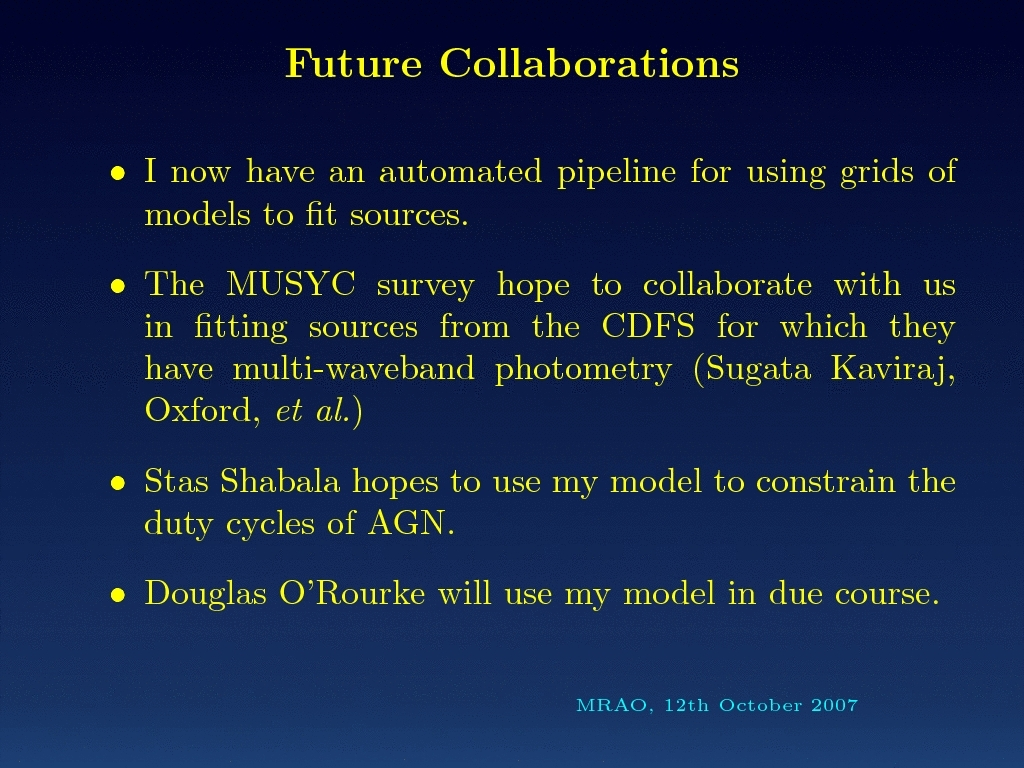 Future Collaborations

• I now have an automated pipeline for using grids of models to fit sources.

• The MUSYC survey hope to collaborate with us in fitting sources from the CDFS for which they have multi-waveband photometry (Sugata Kaviraj, Oxford, et al.)

• Stas Shabala hopes to use my model to constrain the duty cycles of AGN.

• Douglas O'Rourke will use my model in due course.

MRAO, 12th October 2007